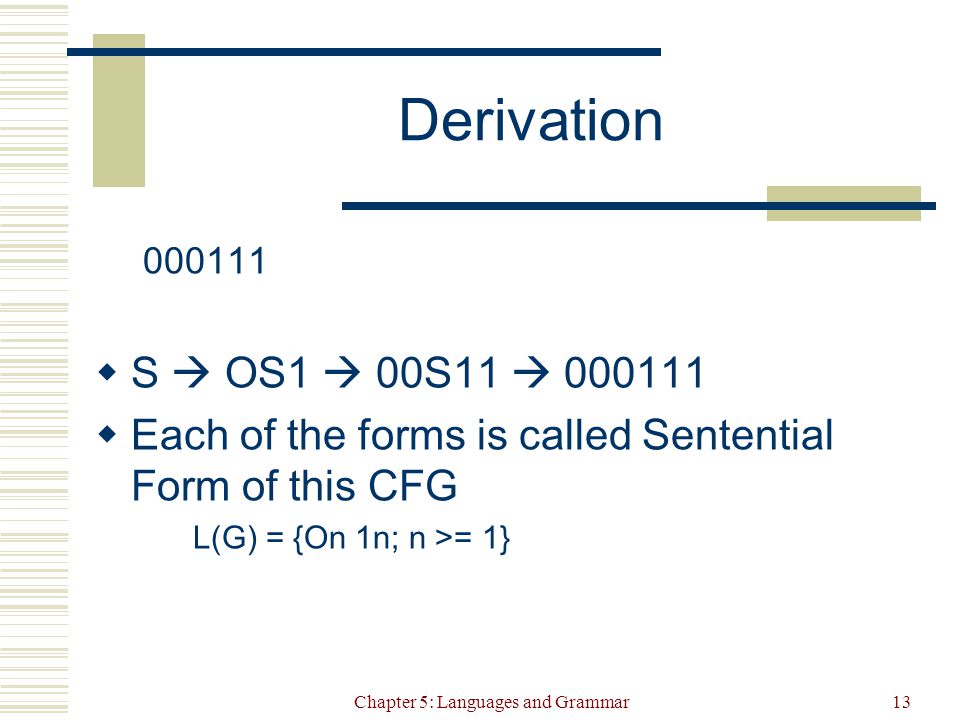 Derivation

000111

S → OS1 → 00S11 → 000111

Each of the forms is called Sentential Form of this CFG

L(G) = {On 1n; n >= 1}

Chapter 5: Languages and Grammar

13